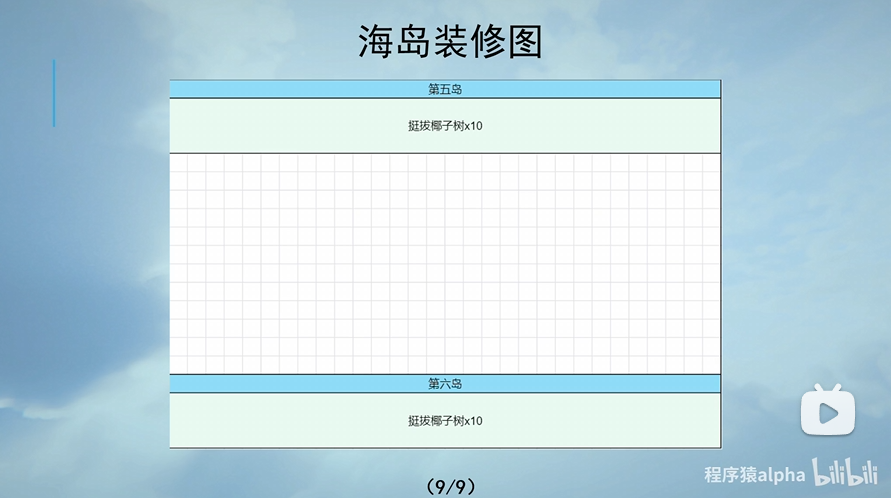 海岛装修图

第五岛

挺拔椰子树x10

第六岛

挺拔椰子树x10

(9/9)

程序猿alpha bilibili